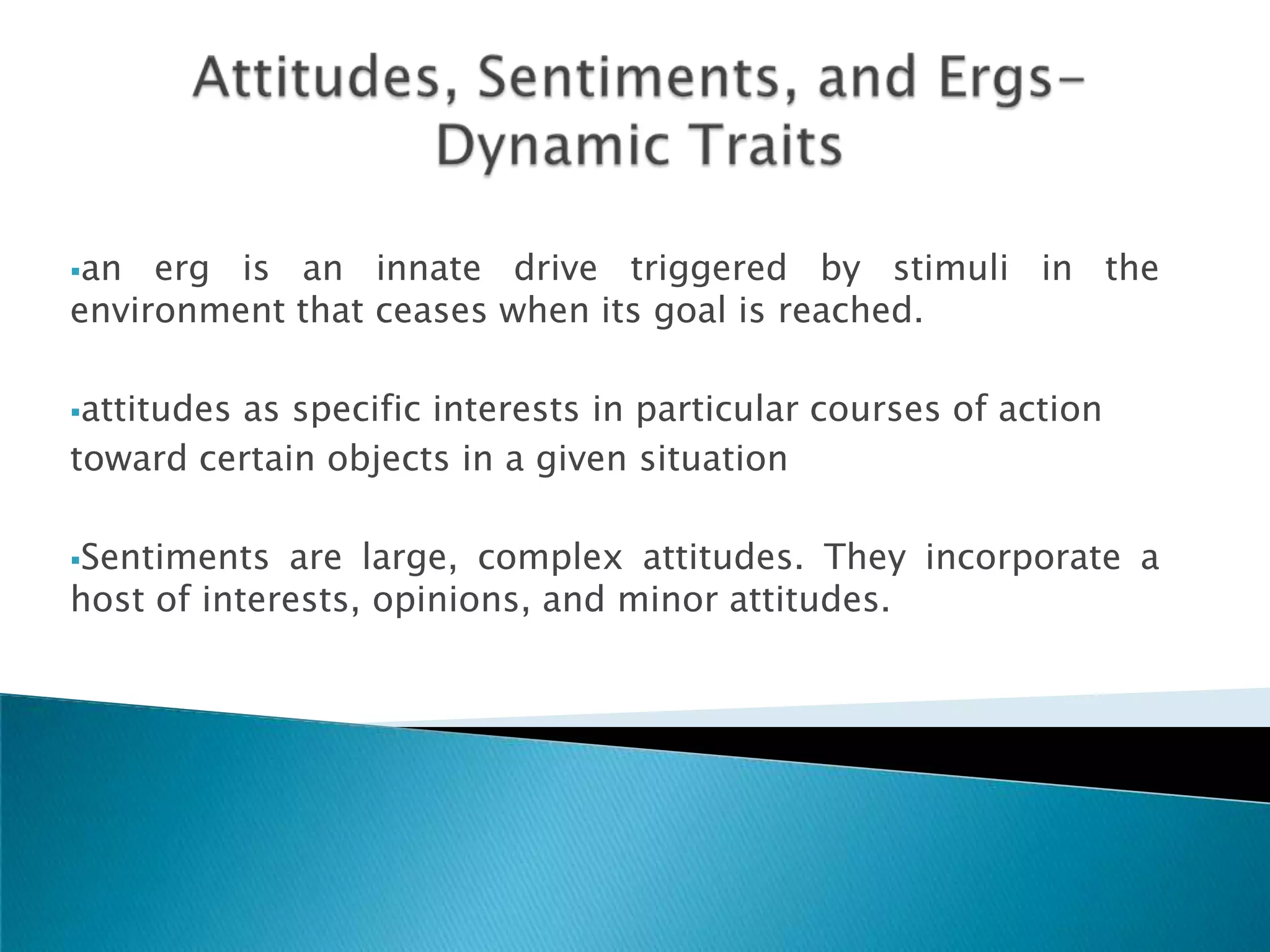 Attitudes, Sentiments, and Ergs– Dynamic Traits

▪an erg is an innate drive triggered by stimuli in the environment that ceases when its goal is reached.

▪attitudes as specific interests in particular courses of action toward certain objects in a given situation

▪Sentiments are large, complex attitudes. They incorporate a host of interests, opinions, and minor attitudes.